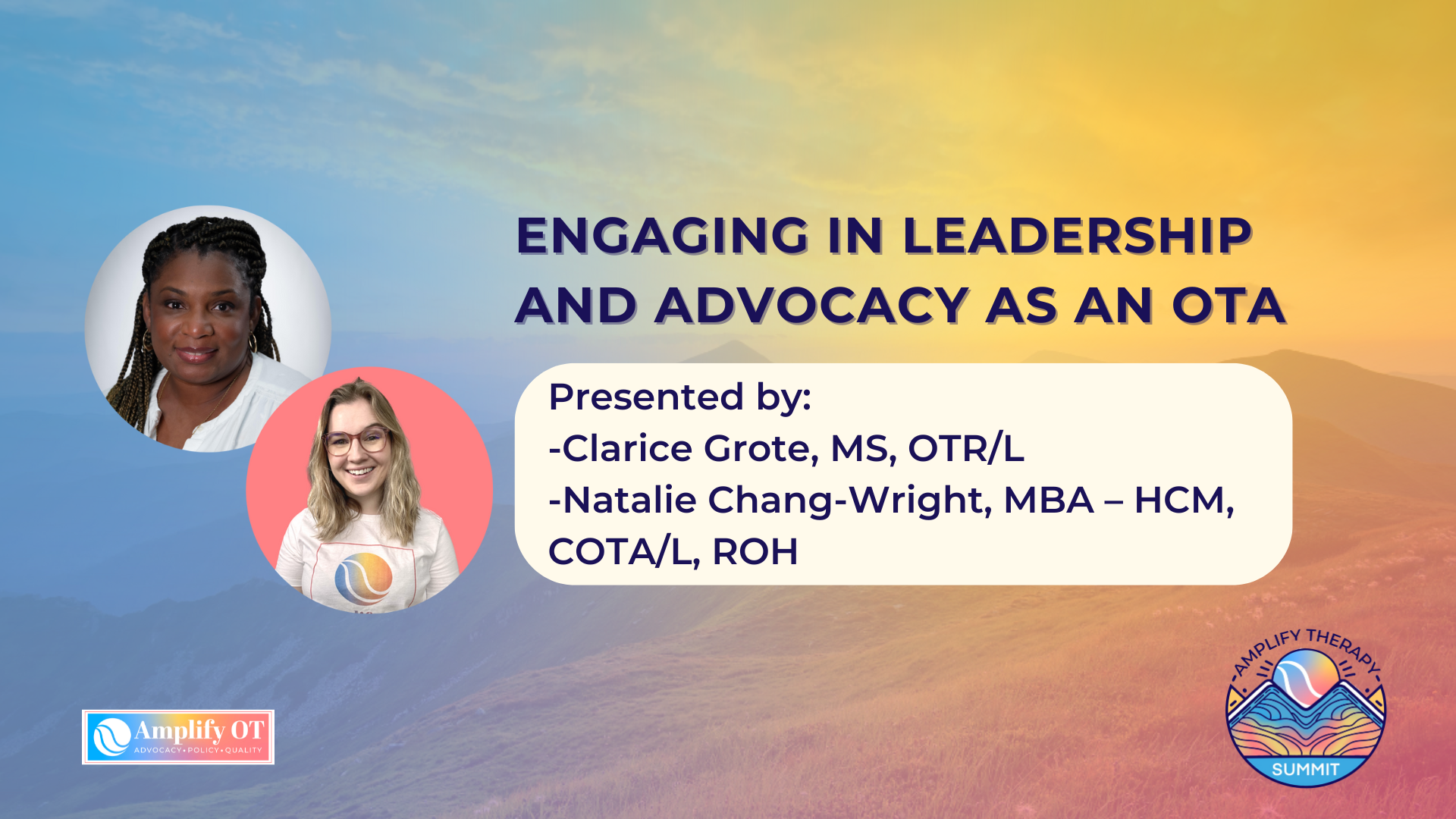 ENGAGING IN LEADERSHIP AND ADVOCACY AS AN OTA

Presented by:
-Clarice Grote, MS, OTR/L
-Natalie Chang-Wright, MBA – HCM, COTA/L, ROH

Amplify OT
ADVOCACY • POLICY • QUALITY

AMPLIFY THERAPY
SUMMIT